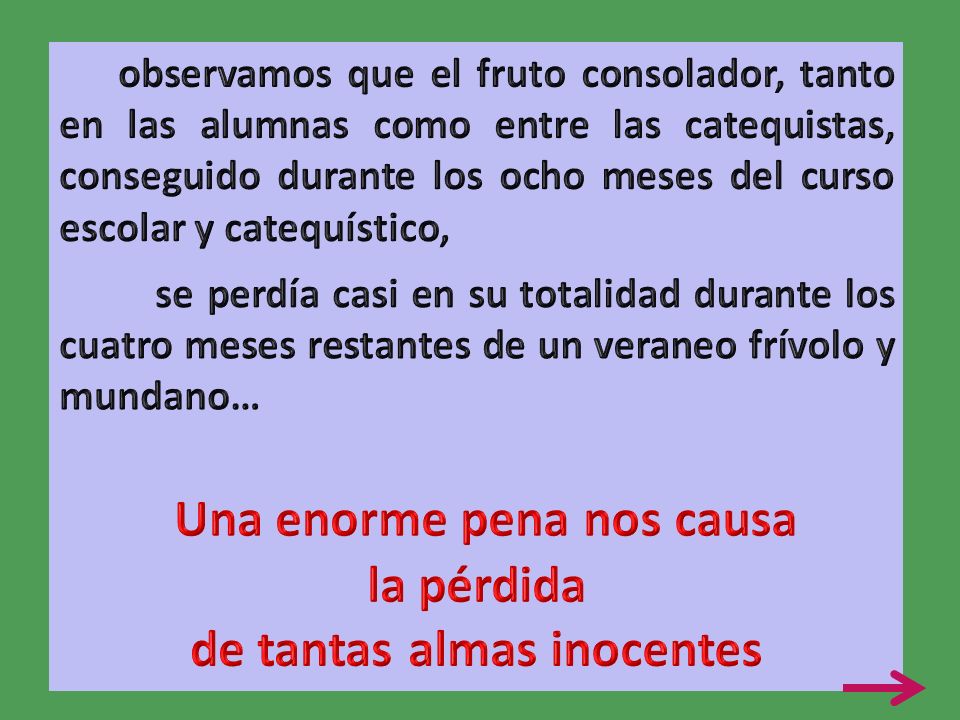 observamos que el fruto consolador, tanto en las alumnas como entre las catequistas, conseguido durante los ocho meses del curso escolar y catequístico,

se perdía casi en su totalidad durante los cuatro meses restantes de un veraneo frívolo y mundano…

Una enorme pena nos causa
la pérdida
de tantas almas inocentes